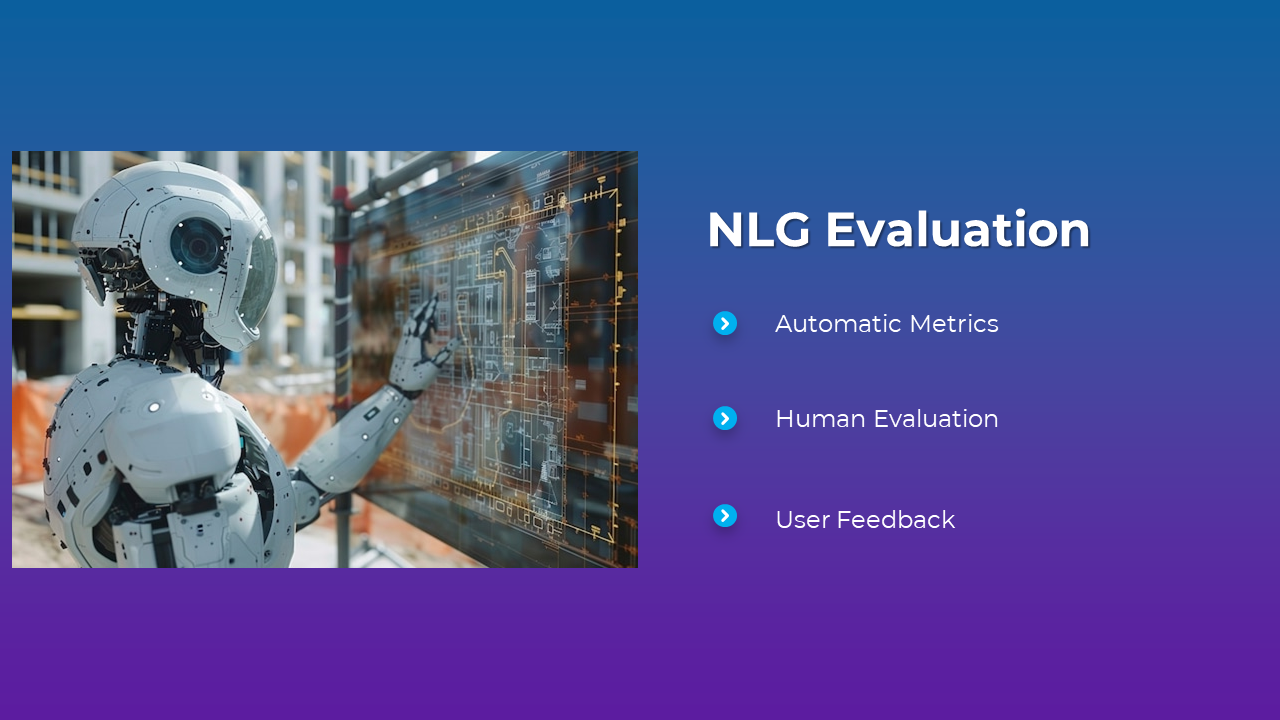 NLG Evaluation

Automatic Metrics

Human Evaluation

User Feedback